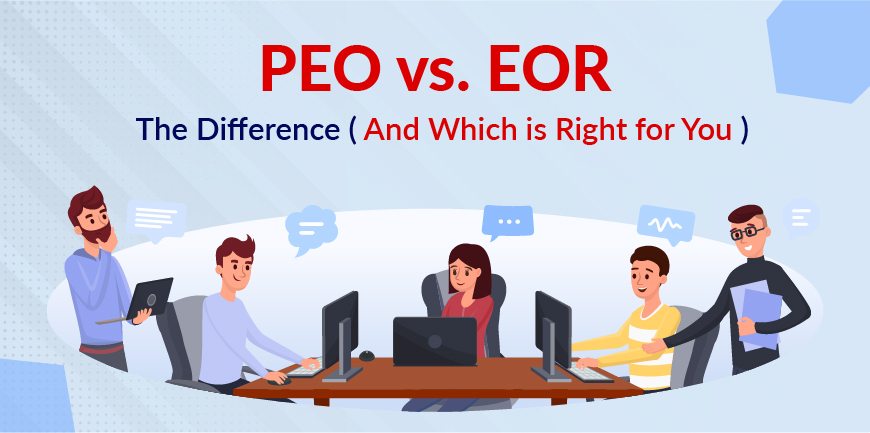 PEO vs. EOR

The Difference ( And Which is Right for You )